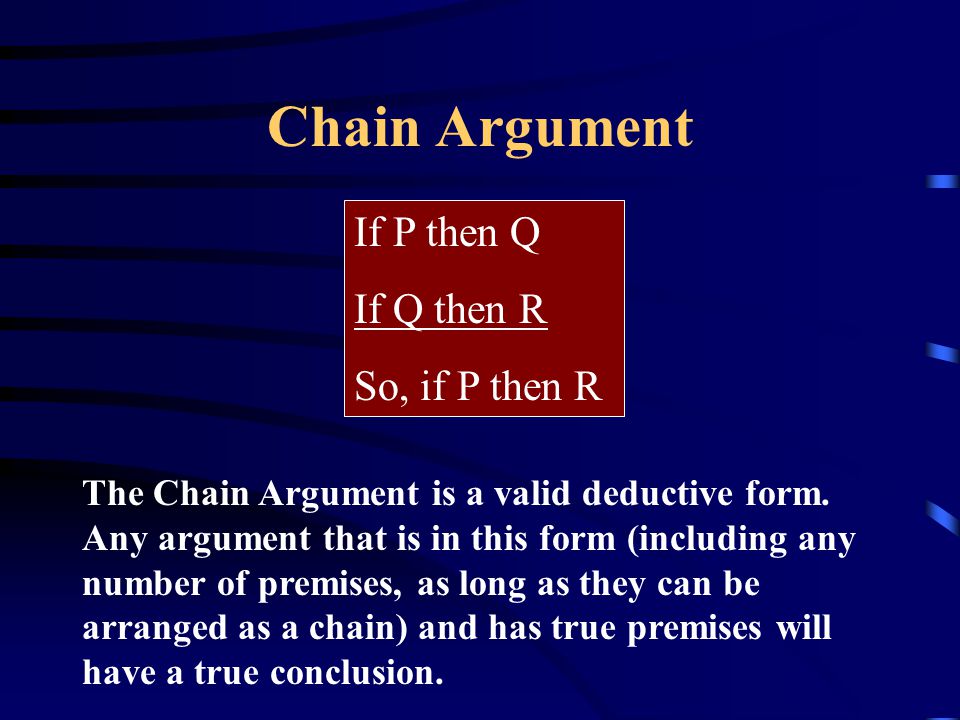 Chain Argument

If P then Q
If Q then R
So, if P then R

The Chain Argument is a valid deductive form. Any argument that is in this form (including any number of premises, as long as they can be arranged as a chain) and has true premises will have a true conclusion.